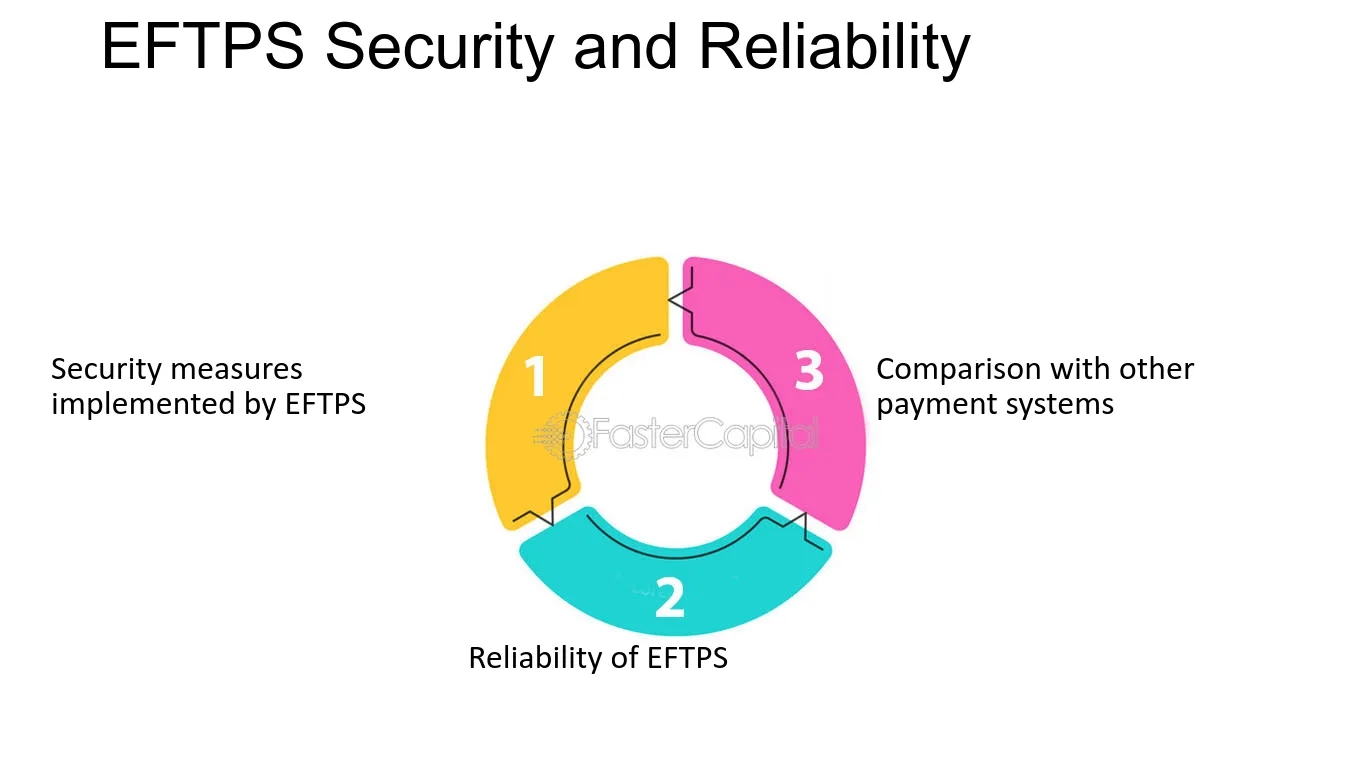 EFTPS Security and Reliability

Security measures implemented by EFTPS

1

3

Comparison with other payment systems

2

Reliability of EFTPS

FasterCapital